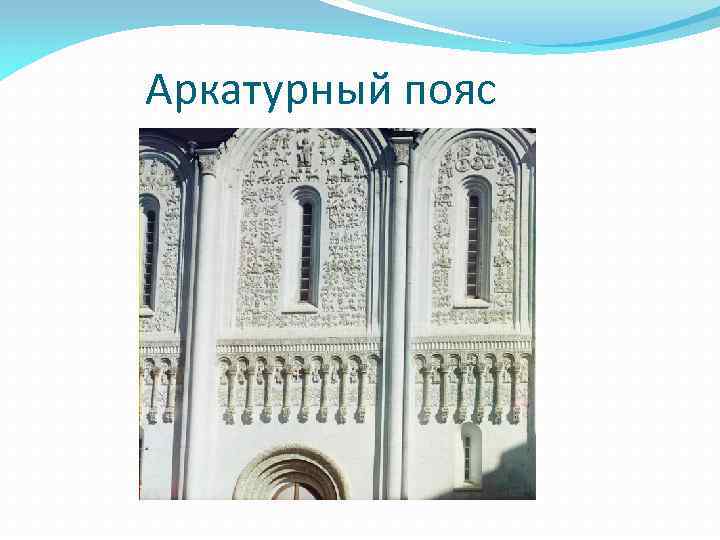 Аркатурный пояс